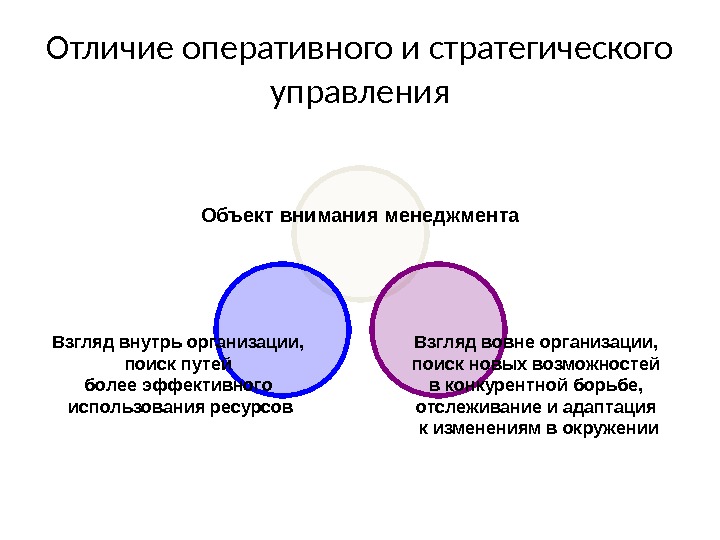 Отличие оперативного и стратегического управления

Объект внимания менеджмента

Взгляд внутрь организации, поиск путей более эффективного использования ресурсов

Взгляд вовне организации, поиск новых возможностей в конкурентной борьбе, отслеживание и адаптация к изменениям в окружении